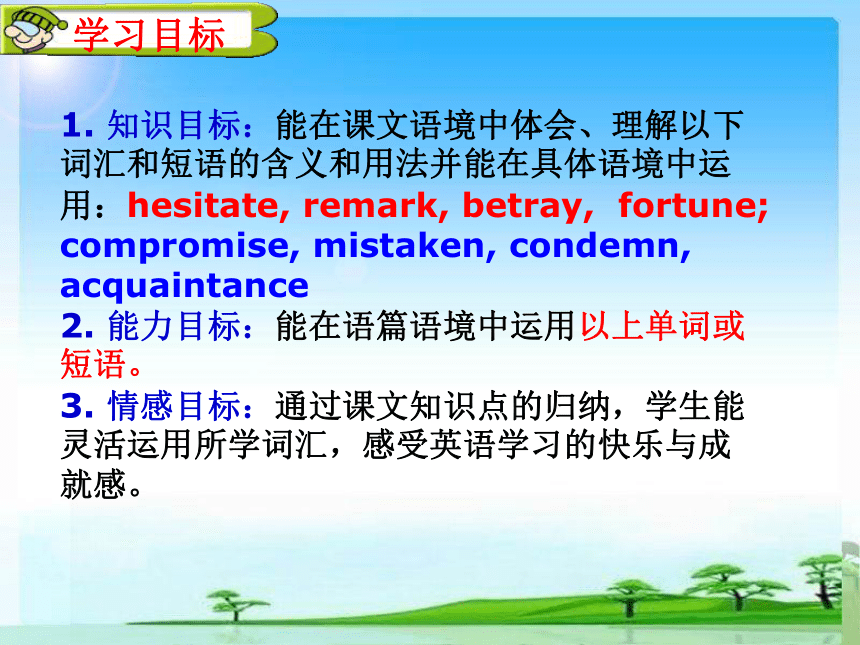 学习目标

1. 知识目标：能在课文语境中体会、理解以下词汇和短语的含义和用法并能在具体语境中运用：hesitate, remark, betray, fortune; compromise, mistaken, condemn, acquaintance
2. 能力目标：能在语篇语境中运用以上单词或短语。
3. 情感目标：通过课文知识点的归纳，学生能灵活运用所学词汇，感受英语学习的快乐与成就感。